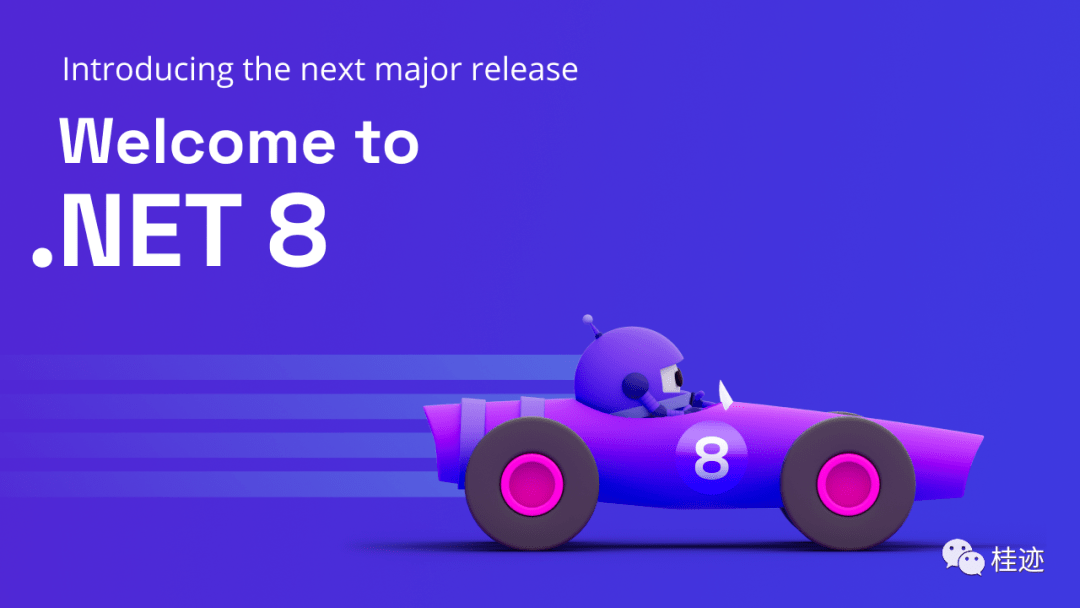 Introducing the next major release

Welcome to

.NET 8

8

桂迹